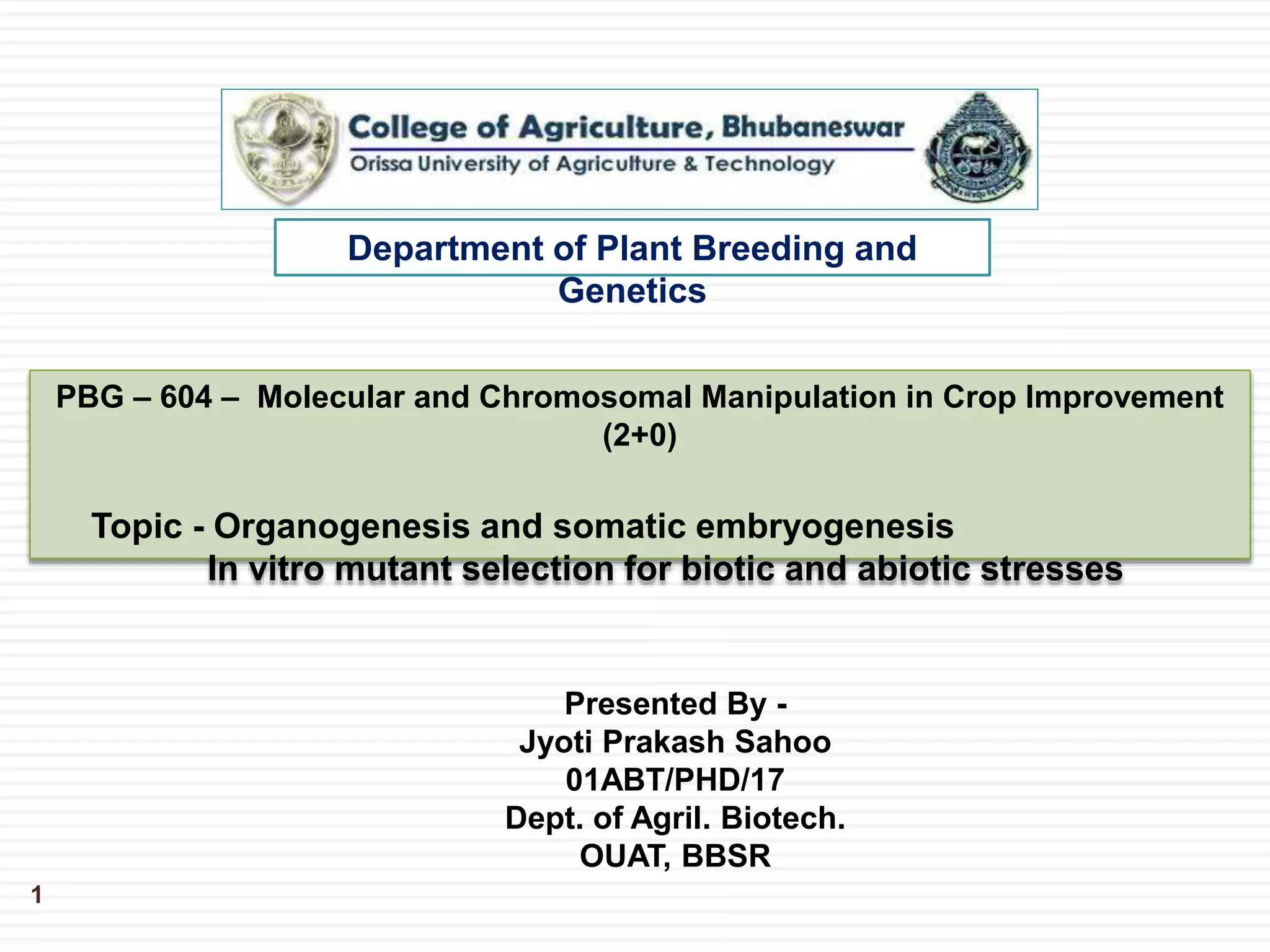 College of Agriculture, Bhubaneswar
Orissa University of Agriculture & Technology

Department of Plant Breeding and Genetics

PBG – 604 – Molecular and Chromosomal Manipulation in Crop Improvement (2+0)

Topic - Organogenesis and somatic embryogenesis
In vitro mutant selection for biotic and abiotic stresses

Presented By -
Jyoti Prakash Sahoo
01ABT/PHD/17
Dept. of Agril. Biotech.
OUAT, BBSR

1